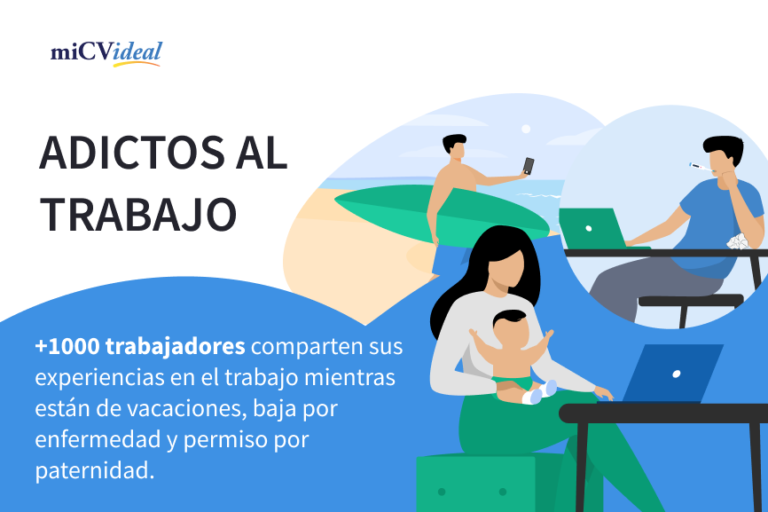 miCVideal

ADICTOS AL TRABAJO

+1000 trabajadores comparten sus experiencias en el trabajo mientras están de vacaciones, baja por enfermedad y permiso por paternidad.